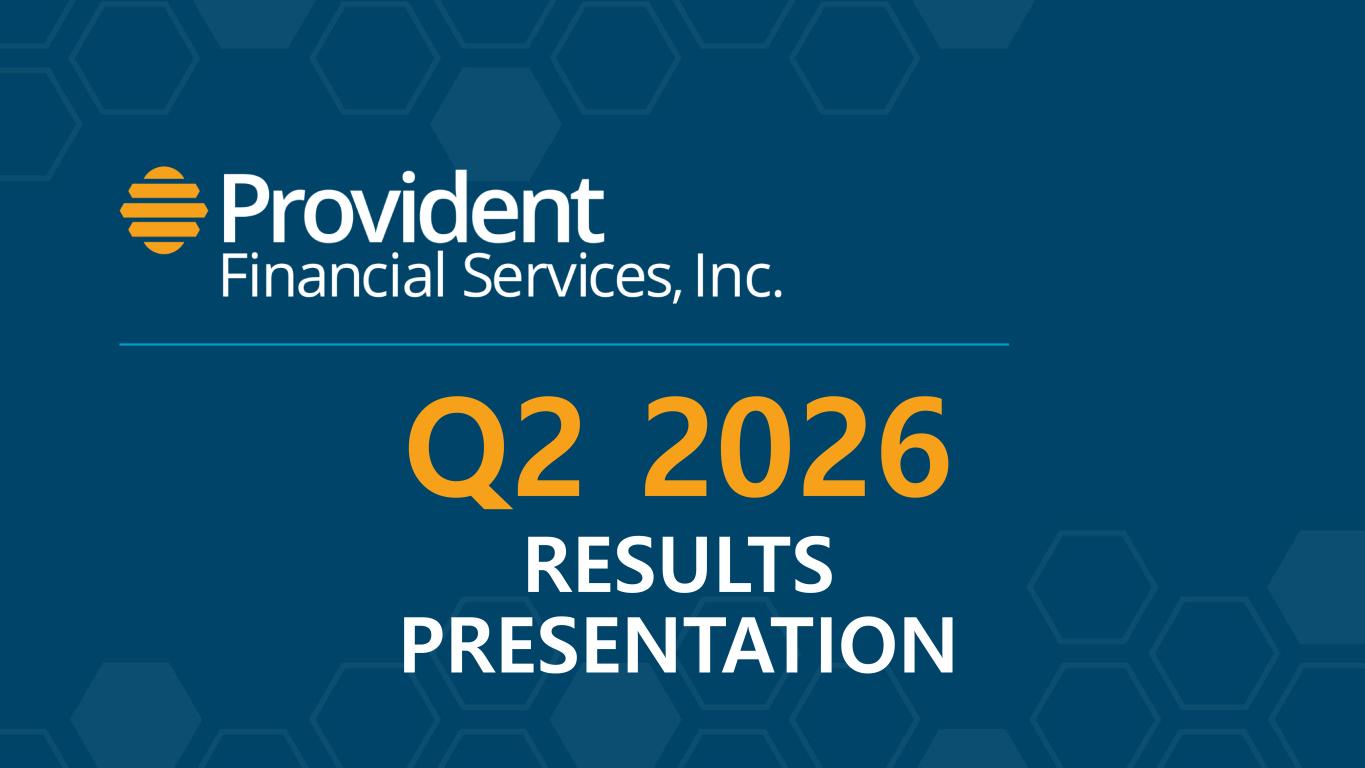 Provident
Financial Services, Inc.

Q2 2026
RESULTS
PRESENTATION